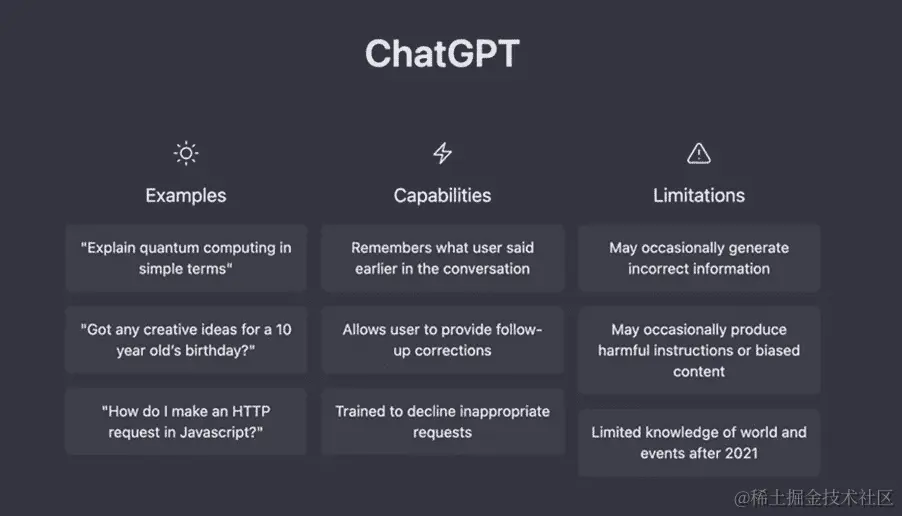 ChatGPT

Examples

"Explain quantum computing in simple terms"

"Got any creative ideas for a 10 year old's birthday?"

"How do I make an HTTP request in Javascript?"

Capabilities

Remembers what user said earlier in the conversation

Allows user to provide follow-up corrections

Trained to decline inappropriate requests

Limitations

May occasionally generate incorrect information

May occasionally produce harmful instructions or biased content

Limited knowledge of world and events after 2021

@稀土掘金技术社区